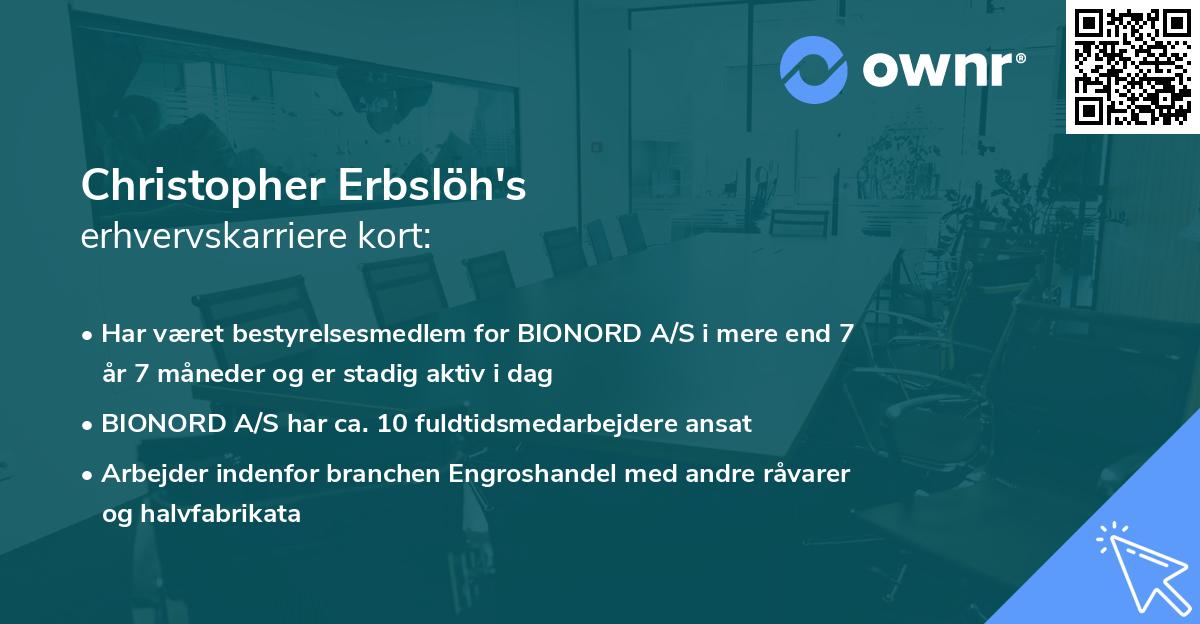 ownr®

Christopher Erbslöh's
erhvervskarriere kort:

• Har været bestyrelsesmedlem for BIONORD A/S i mere end 7 år 7 måneder og er stadig aktiv i dag

• BIONORD A/S har ca. 10 fuldtidsmedarbejdere ansat

• Arbejder indenfor branchen Engroshandel med andre råvarer og halvfabrikata